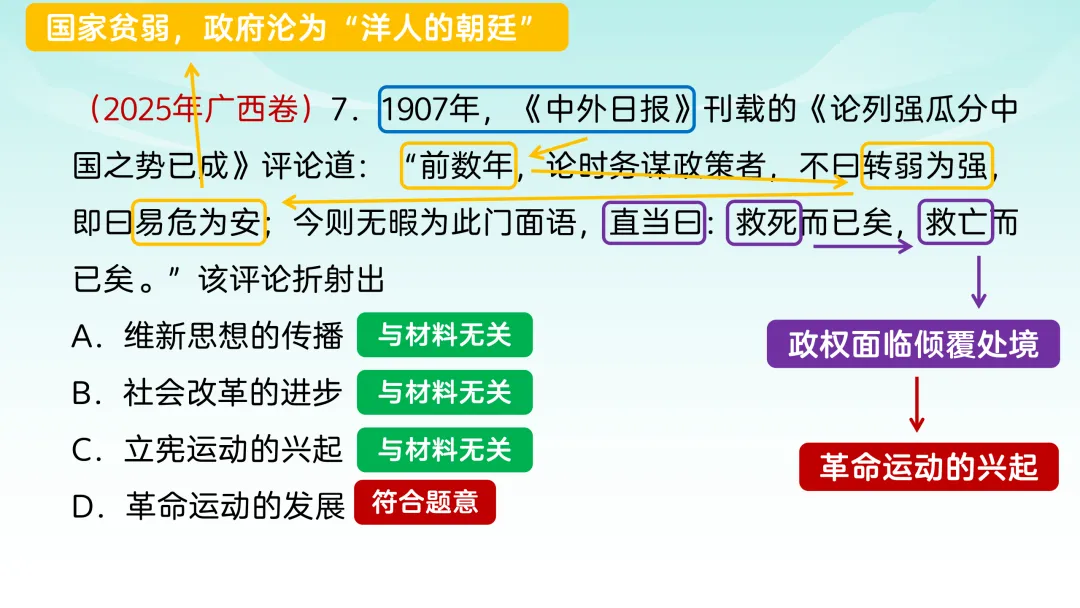 国家贫弱，政府沦为“洋人的朝廷”

（2025年广西卷）7．1907年，《中外日报》刊载的《论列强瓜分中国之势已成》评论道：“前数年，论时务谋政策者，不曰转弱为强，即曰易危为安；今则无暇为此门面语，直当曰：救死而已矣，救亡而已矣。”该评论折射出

A．维新思想的传播 与材料无关
B．社会改革的进步 与材料无关
C．立宪运动的兴起 与材料无关
D．革命运动的发展 符合题意

政权面临倾覆处境

革命运动的兴起